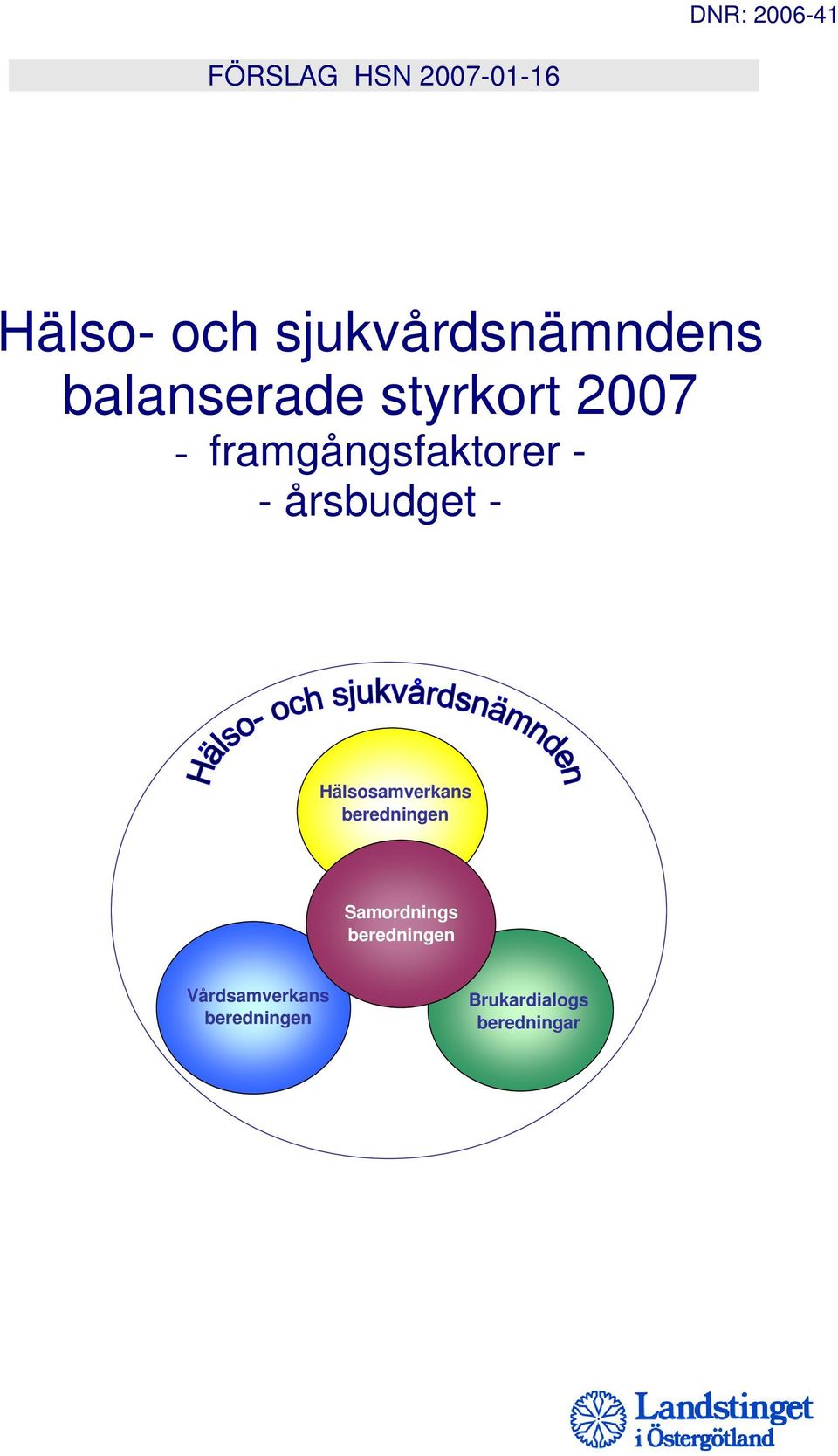 DNR: 2006-41

FÖRSLAG HSN 2007-01-16

Hälso- och sjukvårdsnämndens balanserade styrkort 2007
- framgångsfaktorer -
- årsbudget -

Hälso- och sjukvårdsnämnden

Hälsosamverkans beredningen

Samordnings beredningen

Vårdsamverkans beredningen

Brukardialogs beredningar

Landstinget i Östergötland